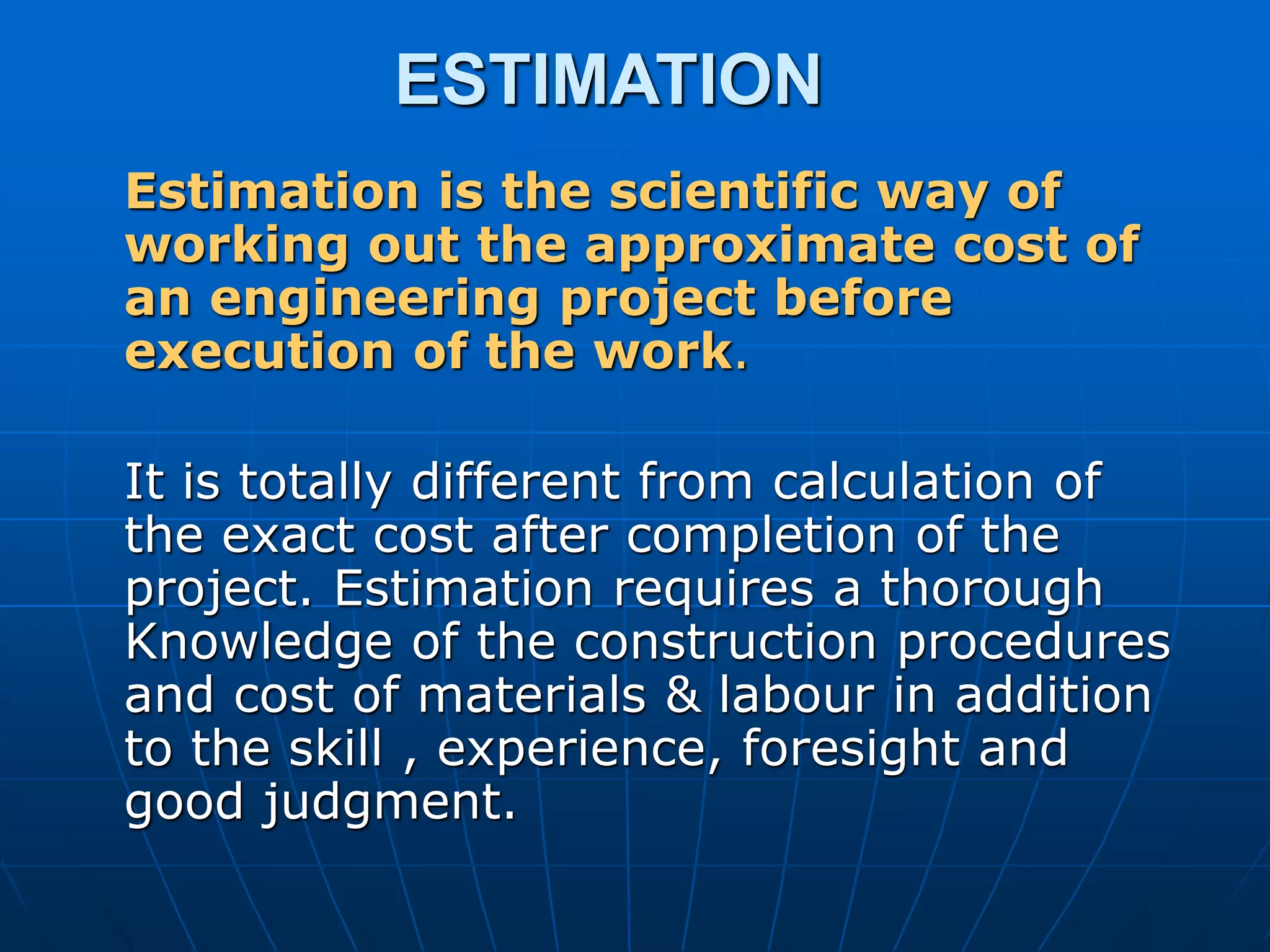 ESTIMATION

Estimation is the scientific way of working out the approximate cost of an engineering project before execution of the work.

It is totally different from calculation of the exact cost after completion of the project. Estimation requires a thorough Knowledge of the construction procedures and cost of materials & labour in addition to the skill , experience, foresight and good judgment.